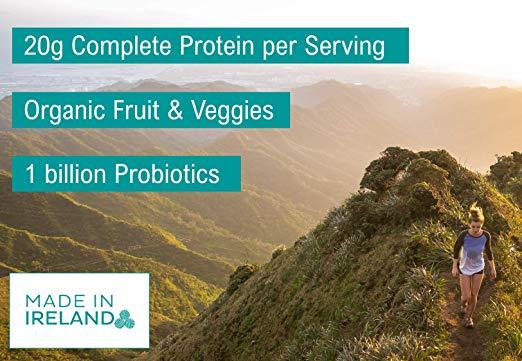 20g Complete Protein per Serving

Organic Fruit & Veggies

1 billion Probiotics

MADE IN
IRELAND